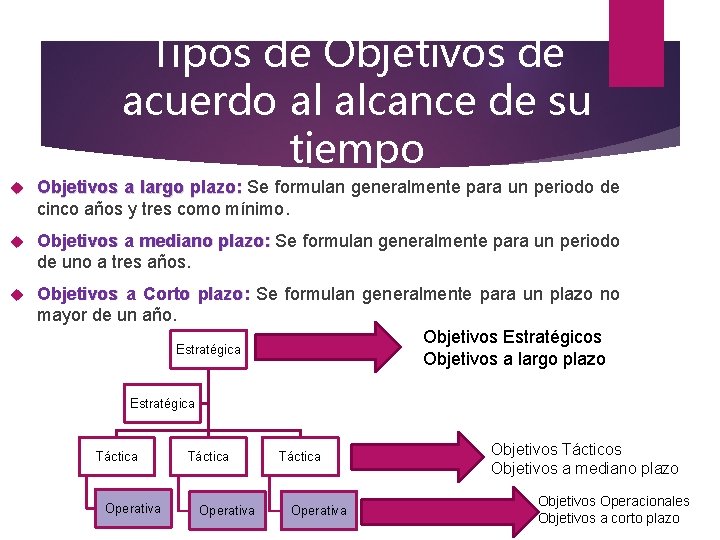 Tipos de Objetivos de acuerdo al alcance de su tiempo

Objetivos a largo plazo: Se formulan generalmente para un periodo de cinco años y tres como mínimo.

Objetivos a mediano plazo: Se formulan generalmente para un periodo de uno a tres años.

Objetivos a Corto plazo: Se formulan generalmente para un plazo no mayor de un año.

Estratégica

Objetivos Estratégicos
Objetivos a largo plazo

Estratégica

Táctica
Táctica
Táctica

Objetivos Tácticos
Objetivos a mediano plazo

Operativa
Operativa
Operativa

Objetivos Operacionales
Objetivos a corto plazo